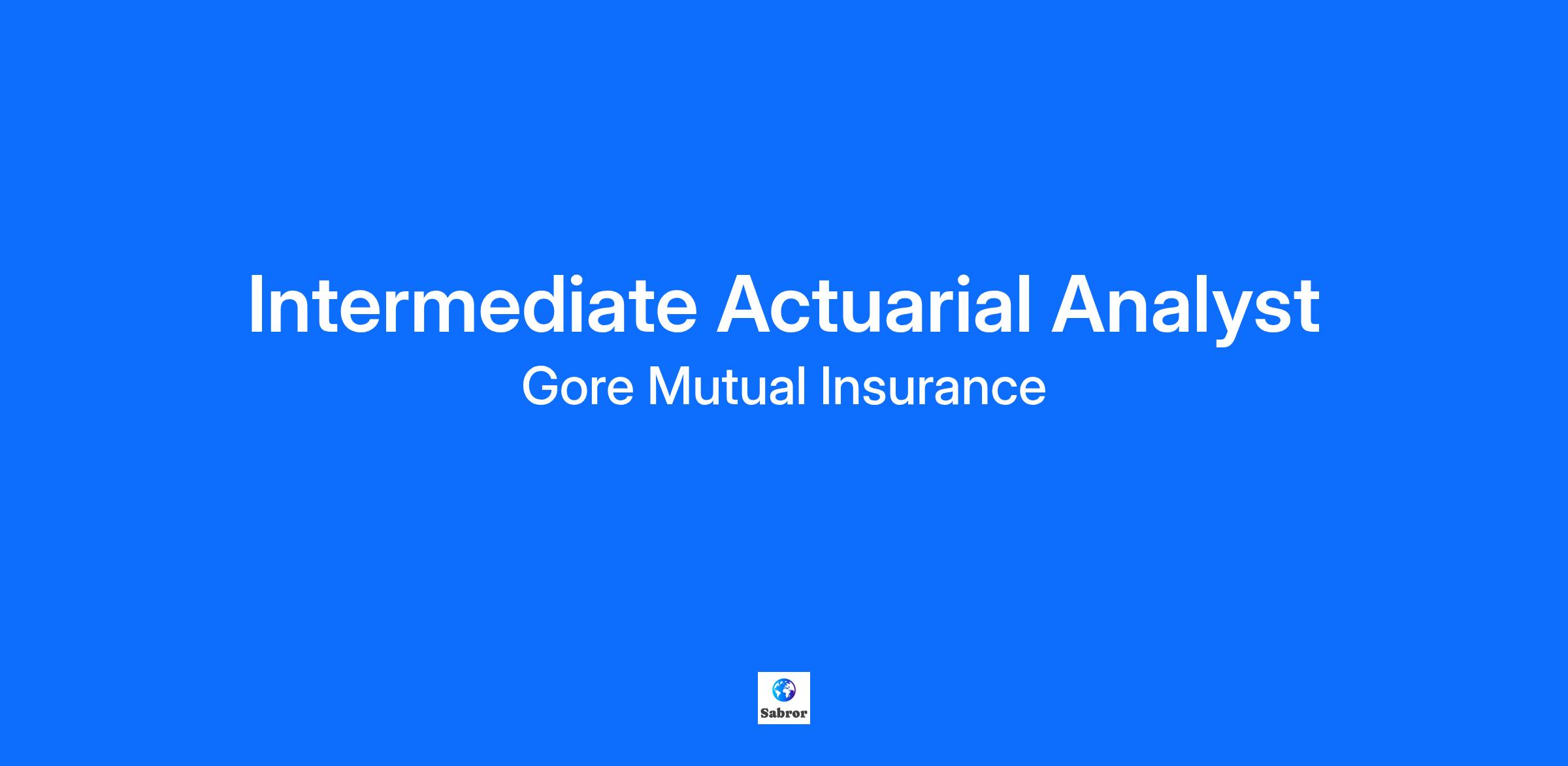 Intermediate Actuarial Analyst

Gore Mutual Insurance

Sabror